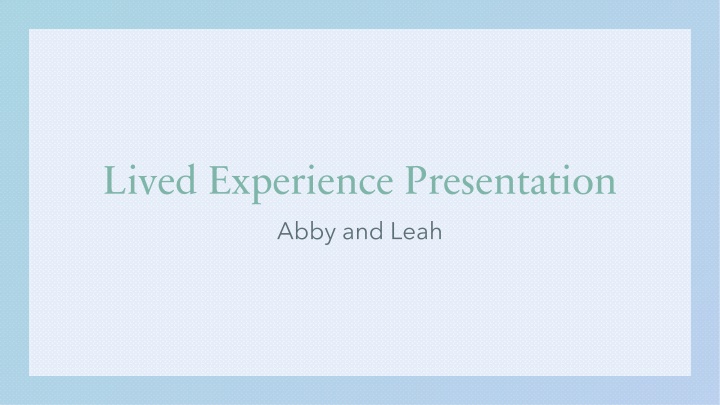 Lived Experience Presentation

Abby and Leah